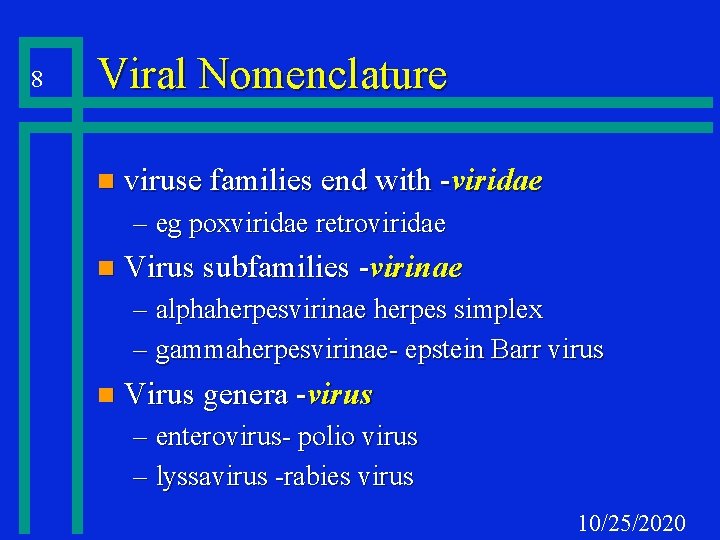 8

Viral Nomenclature

viruse families end with -viridae

– eg poxviridae retroviridae

Virus subfamilies -virinae

– alphaherpesvirinae herpes simplex

– gammaherpesvirinae- epstein Barr virus

Virus genera -virus

– enterovirus- polio virus

– lyssavirus -rabies virus

10/25/2020